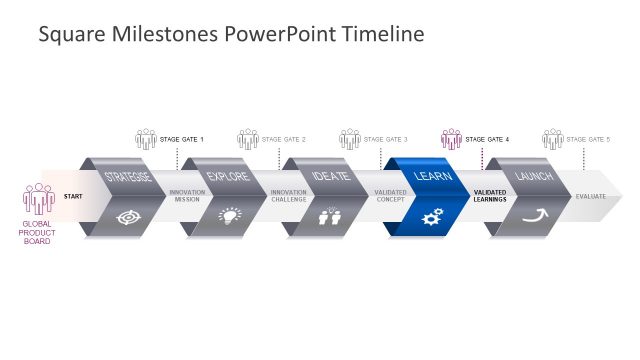 Square Milestones PowerPoint Timeline

STAGE GATE 1
STAGE GATE 2
STAGE GATE 3
STAGE GATE 4
STAGE GATE 5

GLOBAL PRODUCT BOARD

START

STRATEGISE

INNOVATION MISSION

EXPLORE

INNOVATION CHALLENGE

IDEATE

VALIDATED CONCEPT

LEARN

VALIDATED LEARNINGS

LAUNCH

EVALUATE